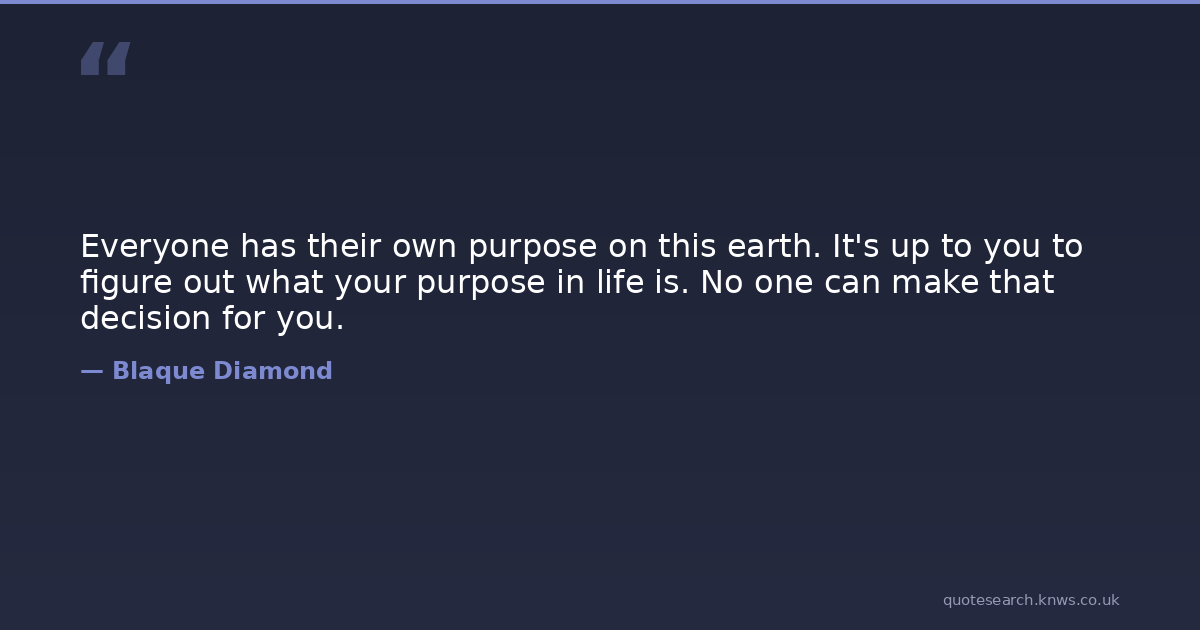 “

Everyone has their own purpose on this earth. It's up to you to figure out what your purpose in life is. No one can make that decision for you.

— Blaque Diamond

quotesearch.knws.co.uk